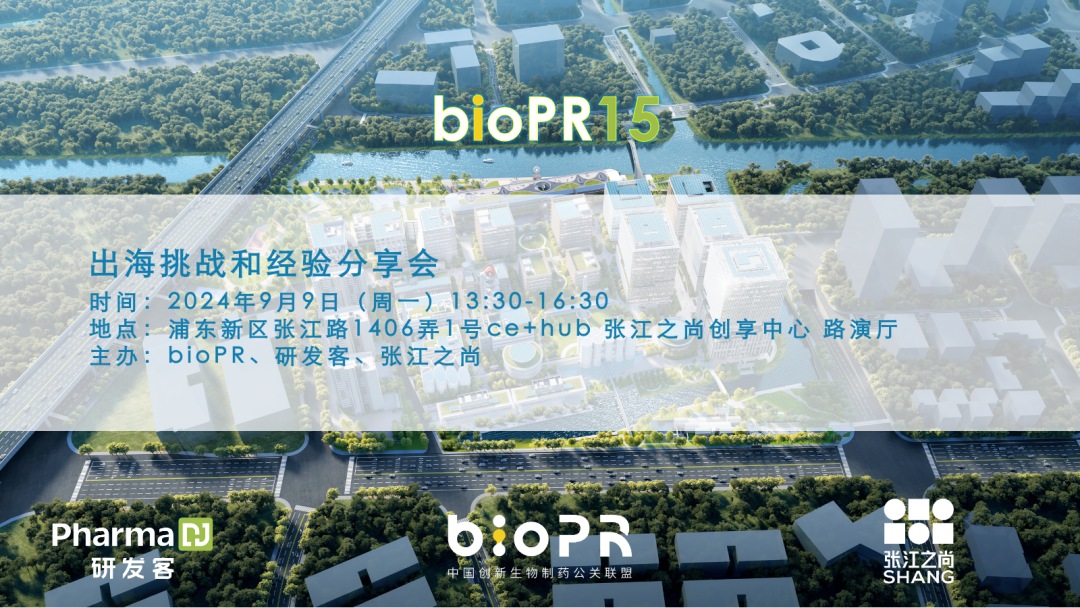 bioPR15

出海挑战和经验分享会
时间：2024年9月9日（周一）13:30-16:30
地点：浦东新区张江路1406弄1号ce+hub 张江之尚创享中心 路演厅
主办：bioPR、研发客、张江之尚

Pharma DJ
研发客

bioPR
中国创新生物制药公关联盟

张江之尚
SHANG